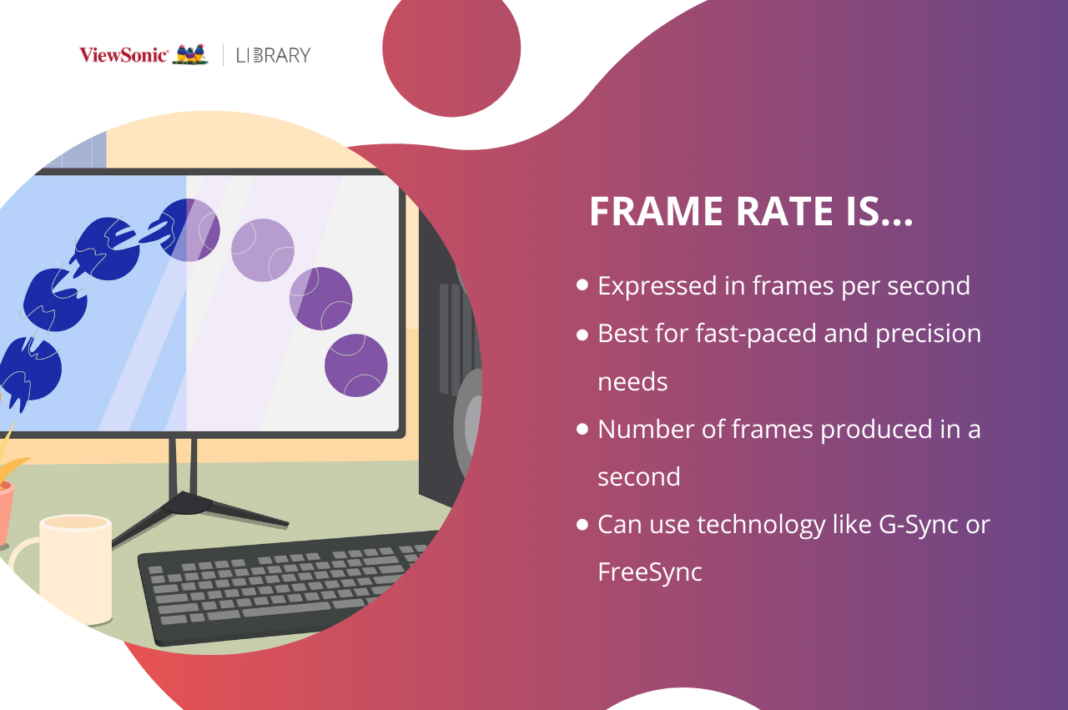 ViewSonic | LIBRARY

FRAME RATE IS...

• Expressed in frames per second
• Best for fast-paced and precision needs
• Number of frames produced in a second
• Can use technology like G-Sync or FreeSync